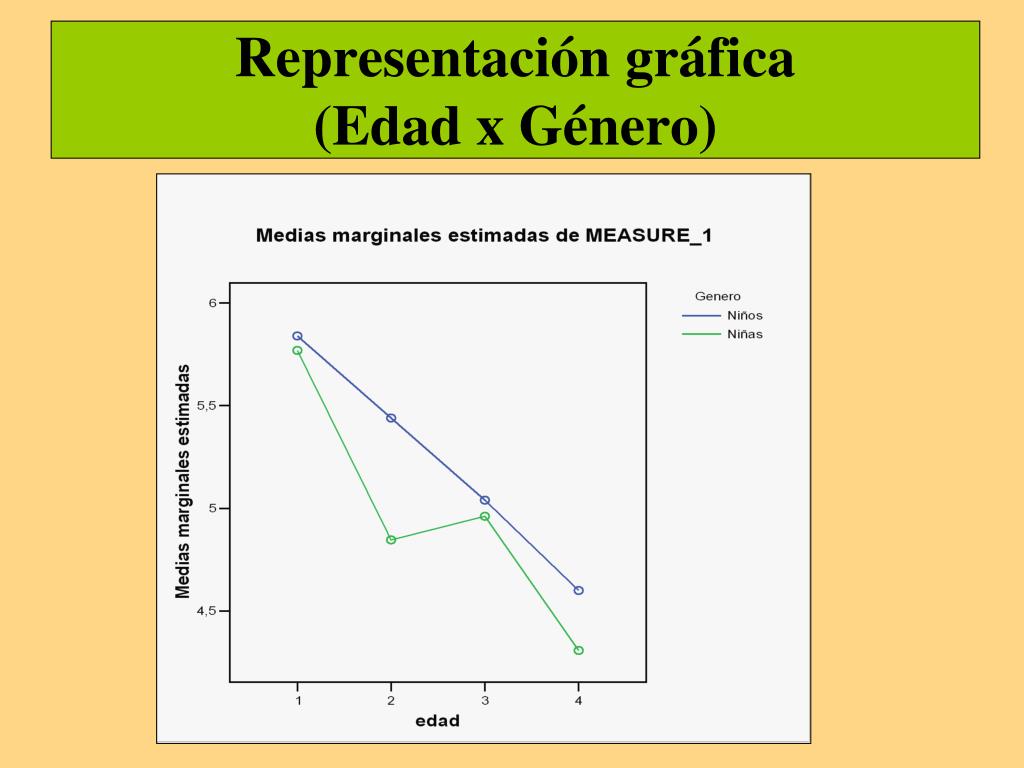 Representación gráfica
(Edad x Género)

Medias marginales estimadas de MEASURE_1

Genero
Niños
Niñas

Medias marginales estimadas

6
5,5
5
4,5

1
2
3
4

edad